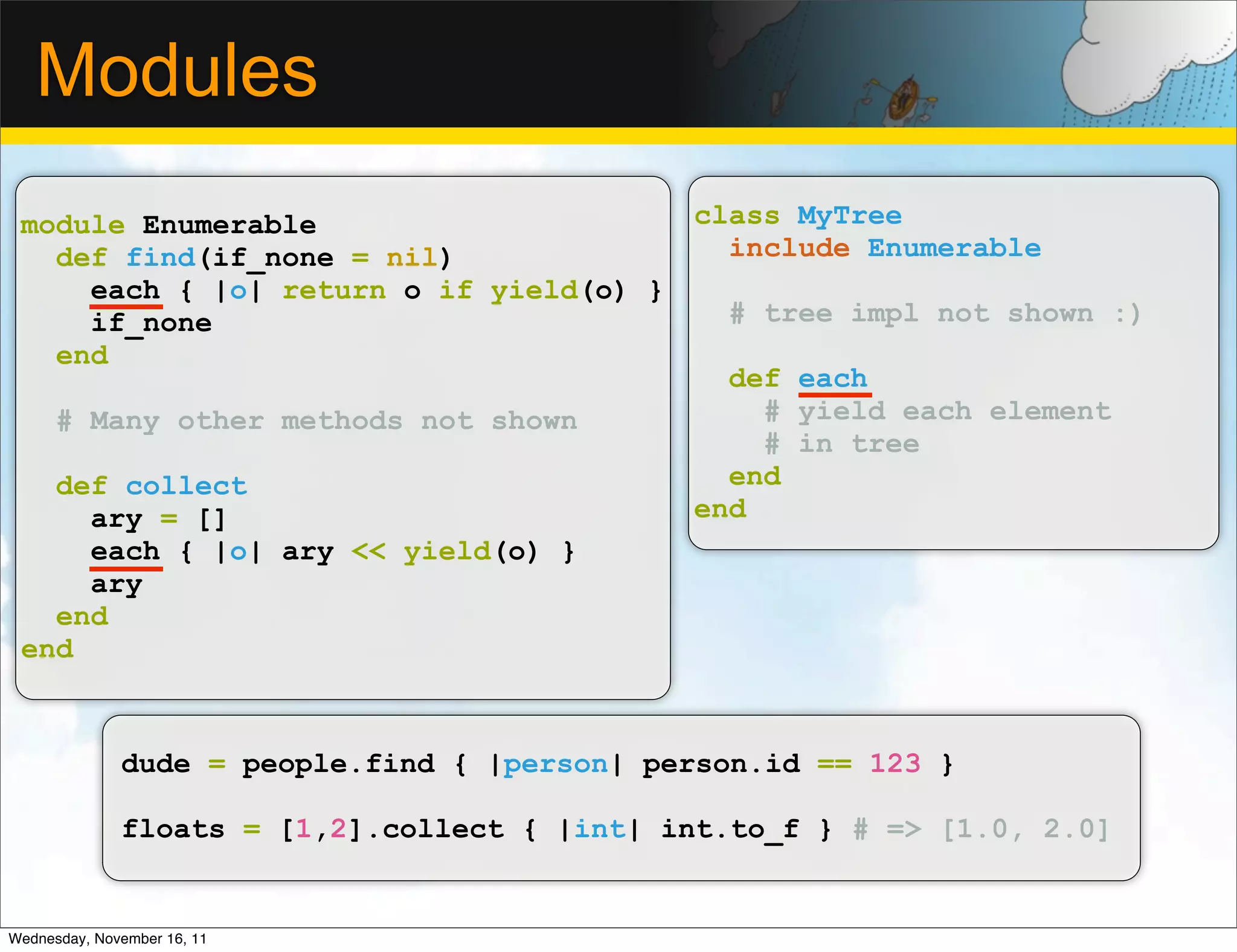 Modules

module Enumerable
  def find(if_none = nil)
    each { |o| return o if yield(o) }
    if_none
  end

  # Many other methods not shown

  def collect
    ary = []
    each { |o| ary << yield(o) }
    ary
  end
end

class MyTree
  include Enumerable

  # tree impl not shown :)

  def each
    # yield each element
    # in tree
  end
end

dude = people.find { |person| person.id == 123 }

floats = [1,2].collect { |int| int.to_f } # => [1.0, 2.0]

Wednesday, November 16, 11